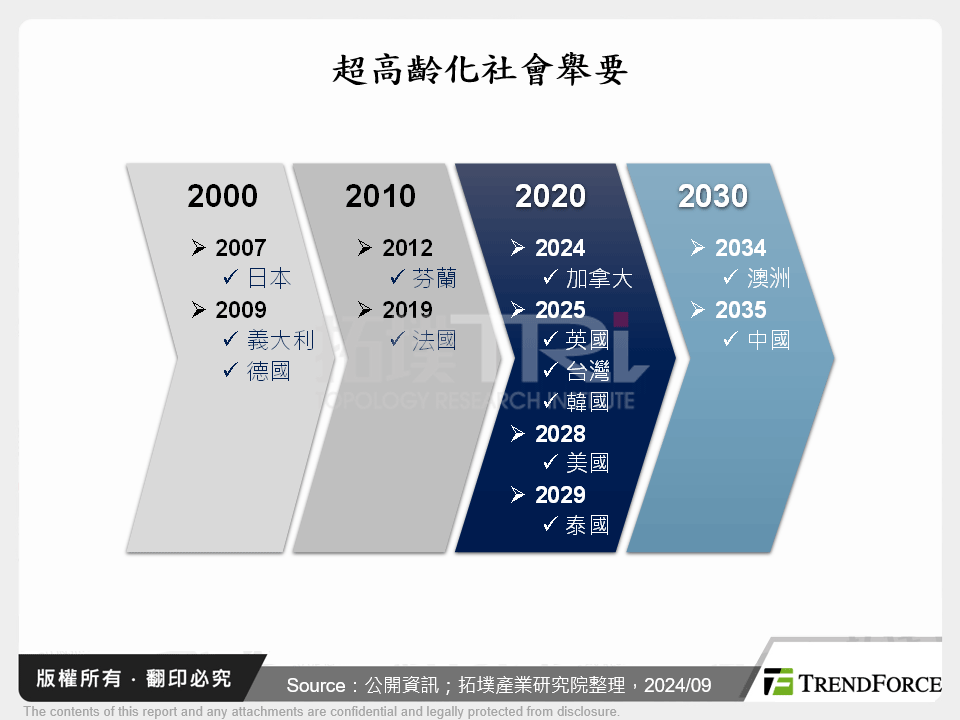 超高齡化社會舉要

2000

➢ 2007
✓ 日本
➢ 2009
✓ 義大利
✓ 德國

2010

➢ 2012
✓ 芬蘭
➢ 2019
✓ 法國

2020

➢ 2024
✓ 加拿大
➢ 2025
✓ 英國
✓ 台灣
✓ 韓國
➢ 2028
✓ 美國
➢ 2029
✓ 泰國

2030

➢ 2034
✓ 澳洲
➢ 2035
✓ 中國

拓墣 TRi
TOPOLOGY RESEARCH INSTITUTE

版權所有 · 翻印必究

Source：公開資訊；拓墣產業研究院整理，2024/09

TRENDFORCE

The contents of this report and any attachments are confidential and legally protected from disclosure.